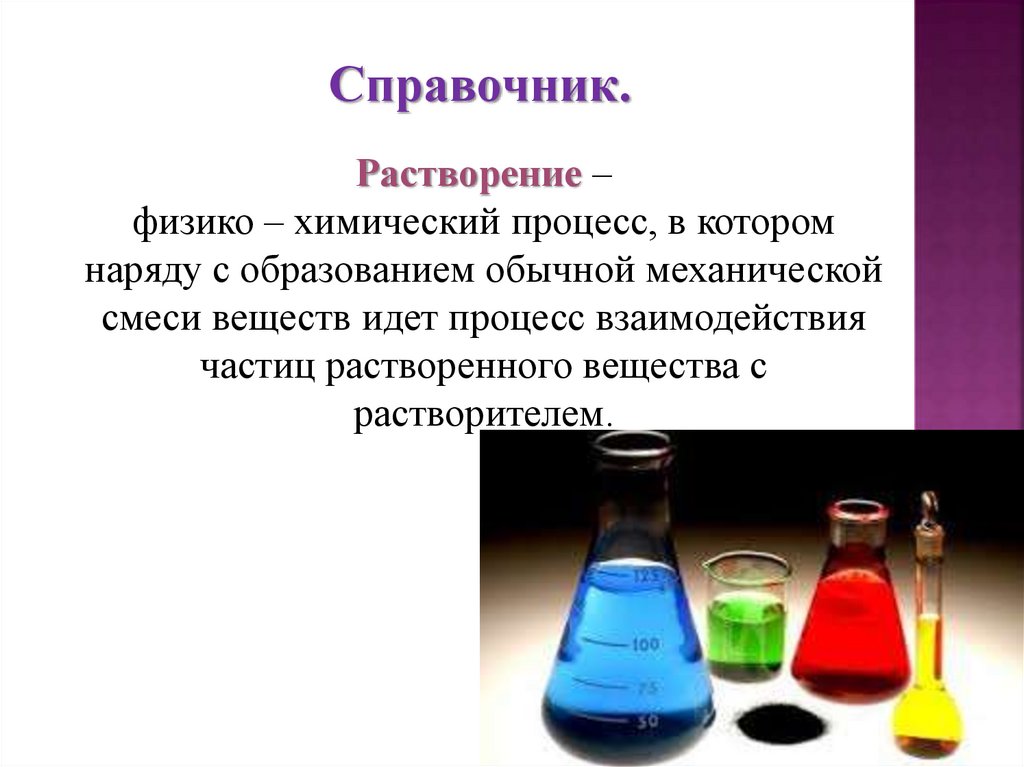 Справочник.

Растворение –
физико – химический процесс, в котором наряду с образованием обычной механической смеси веществ идет процесс взаимодействия частиц растворенного вещества с растворителем.

125
100
75
50